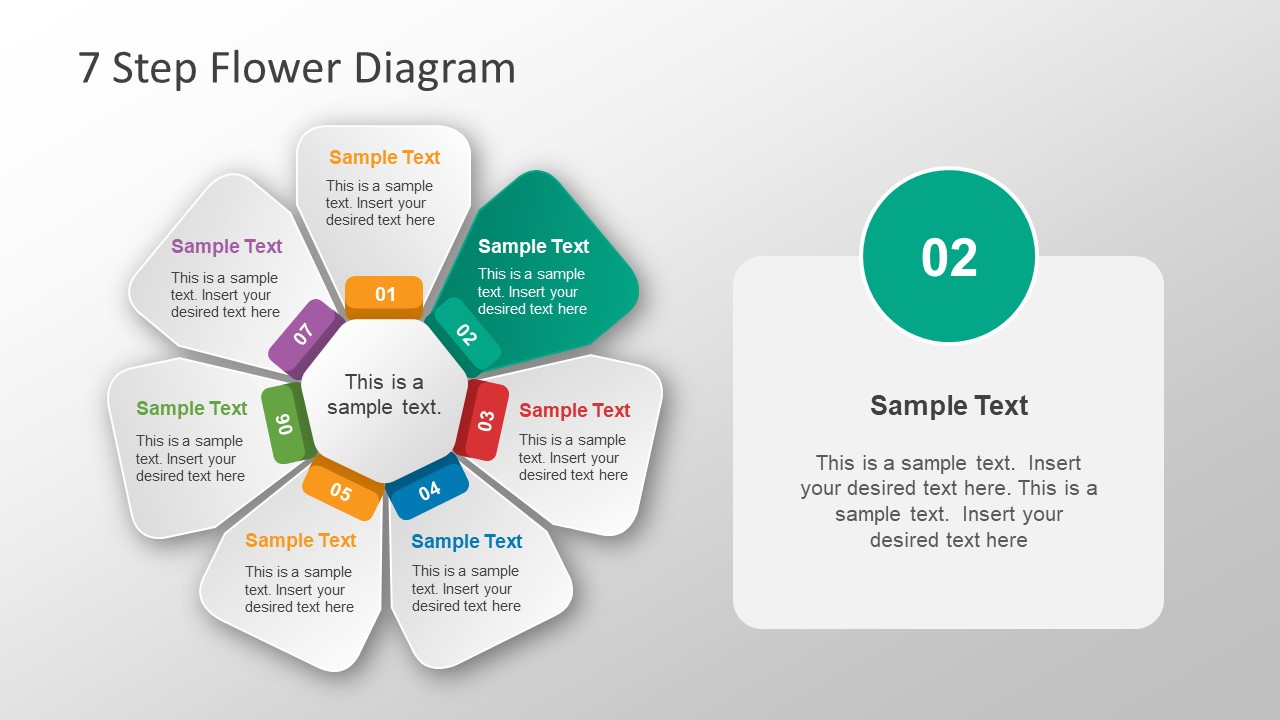 7 Step Flower Diagram

Sample Text
This is a sample text. Insert your desired text here

01

Sample Text
This is a sample text. Insert your desired text here

02

Sample Text
This is a sample text. Insert your desired text here

03

Sample Text
This is a sample text. Insert your desired text here

04

Sample Text
This is a sample text. Insert your desired text here

05

Sample Text
This is a sample text. Insert your desired text here

06

Sample Text
This is a sample text. Insert your desired text here

07

This is a sample text.

02

Sample Text

This is a sample text. Insert your desired text here. This is a sample text. Insert your desired text here